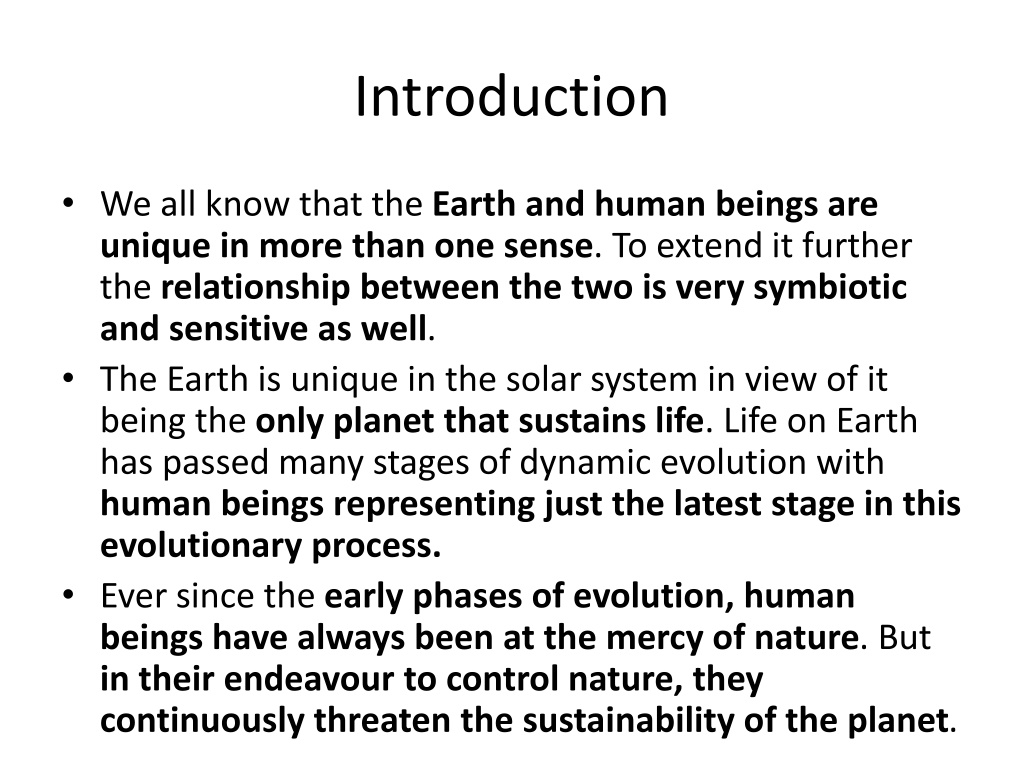 Introduction

• We all know that the Earth and human beings are unique in more than one sense. To extend it further the relationship between the two is very symbiotic and sensitive as well.
• The Earth is unique in the solar system in view of it being the only planet that sustains life. Life on Earth has passed many stages of dynamic evolution with human beings representing just the latest stage in this evolutionary process.
• Ever since the early phases of evolution, human beings have always been at the mercy of nature. But in their endeavour to control nature, they continuously threaten the sustainability of the planet.